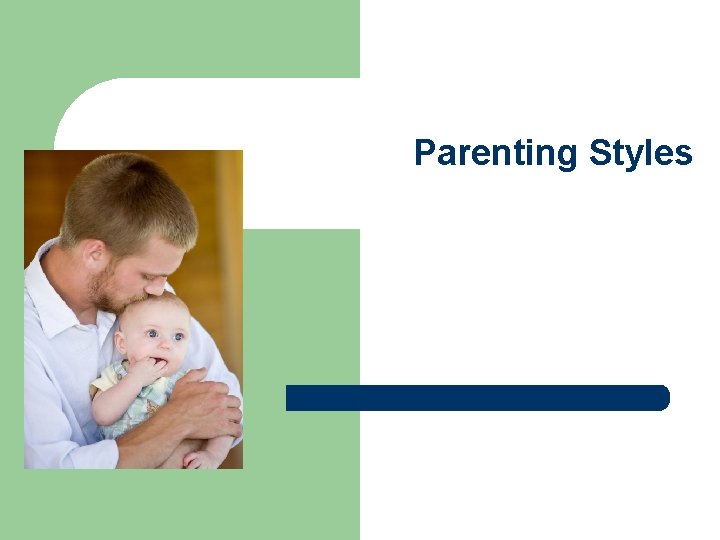 Parenting Styles